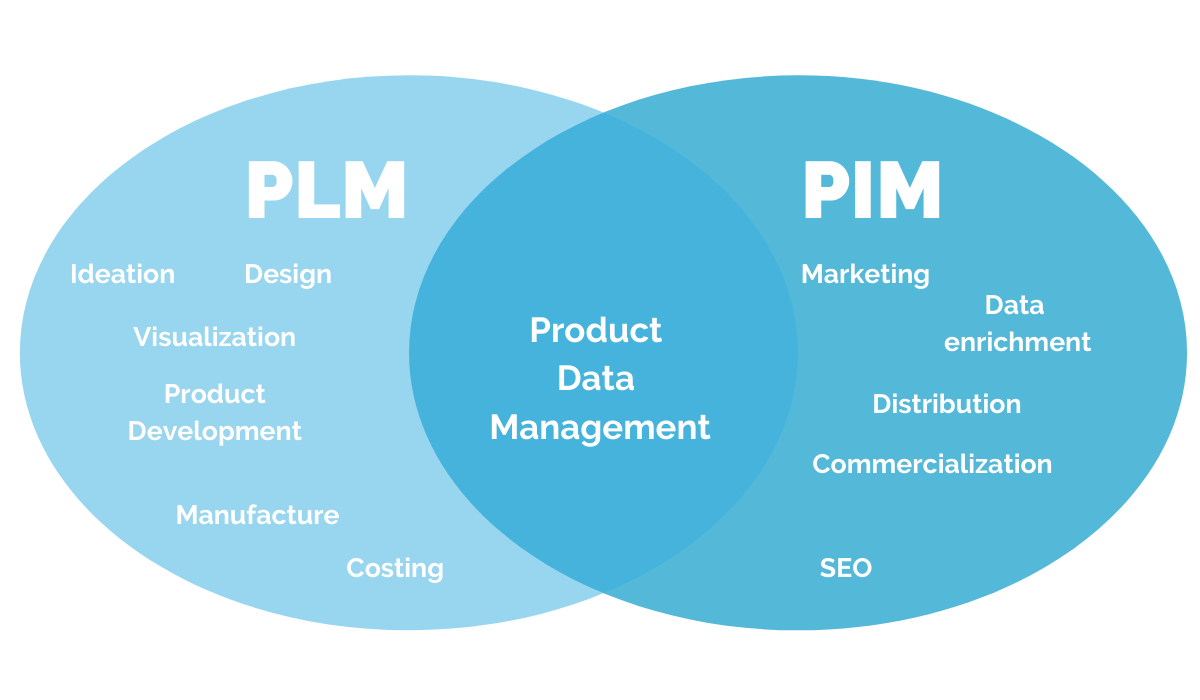 PLM

Ideation

Design

Visualization

Product Development

Manufacture

Costing

Product Data Management

PIM

Marketing

Data enrichment

Distribution

Commercialization

SEO